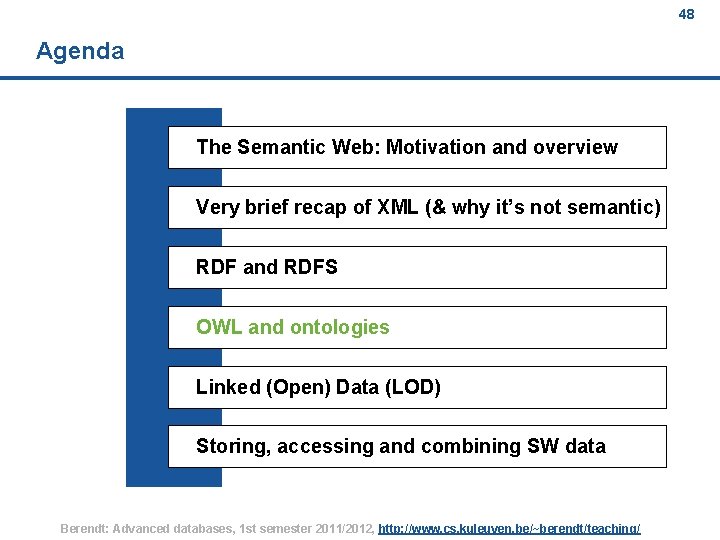 48

Agenda

The Semantic Web: Motivation and overview

Very brief recap of XML (& why it's not semantic)

RDF and RDFS

OWL and ontologies

Linked (Open) Data (LOD)

Storing, accessing and combining SW data

Berendt: Advanced databases, 1st semester 2011/2012, http://www.cs.kuleuven.be/~berendt/teaching/